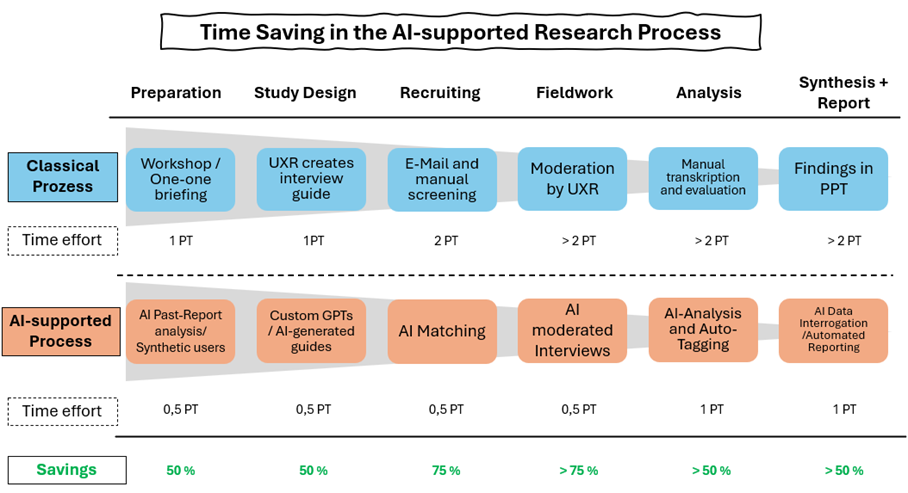 Time Saving in the AI-supported Research Process

| | Preparation | Study Design | Recruiting | Fieldwork | Analysis | Synthesis + Report |
|---|---|---|---|---|---|---|
| Classical Prozess | Workshop / One-one briefing | UXR creates interview guide | E-Mail and manual screening | Moderation by UXR | Manual transkription and evaluation | Findings in PPT |
| Time effort | 1 PT | 1PT | 2 PT | > 2 PT | > 2 PT | > 2 PT |
| AI-supported Process | AI Past-Report analysis/ Synthetic users | Custom GPTs / AI-generated guides | AI Matching | AI moderated Interviews | AI-Analysis and Auto-Tagging | AI Data Interrogation /Automated Reporting |
| Time effort | 0,5 PT | 0,5 PT | 0,5 PT | 0,5 PT | 1 PT | 1 PT |
| Savings | 50 % | 50 % | 75 % | > 75 % | > 50 % | > 50 % |